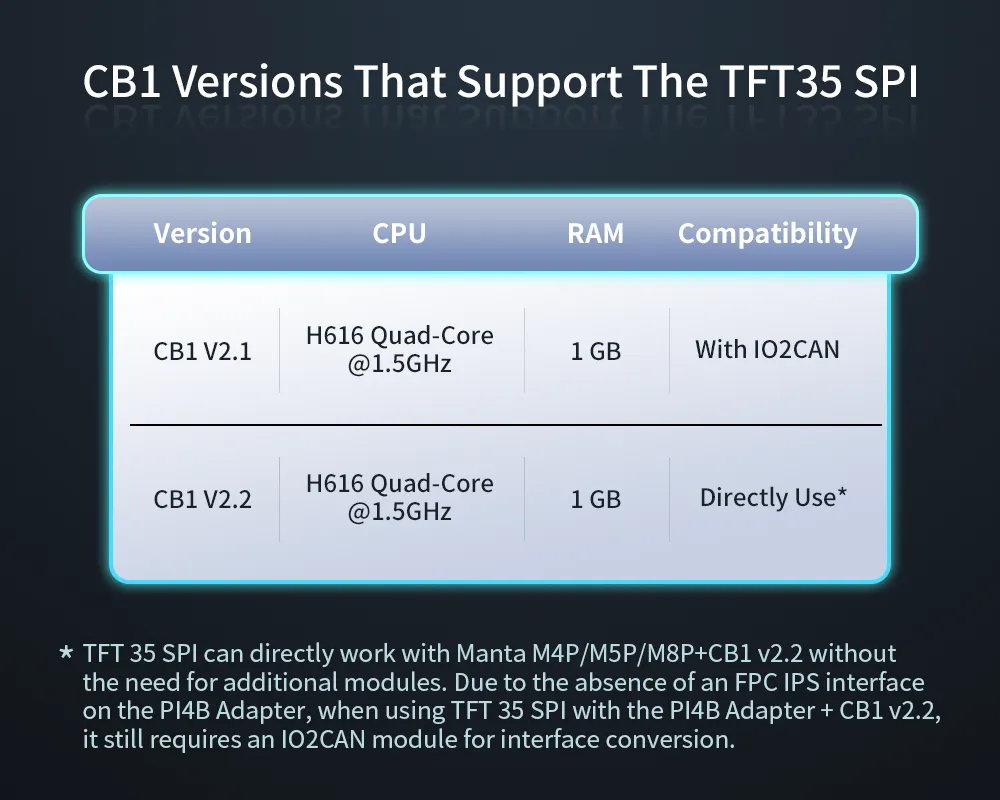 CB1 Versions That Support The TFT35 SPI

| Version | CPU | RAM | Compatibility |
|---|---|---|---|
| CB1 V2.1 | H616 Quad-Core @1.5GHz | 1 GB | With IO2CAN |
| CB1 V2.2 | H616 Quad-Core @1.5GHz | 1 GB | Directly Use* |

* TFT 35 SPI can directly work with Manta M4P/M5P/M8P+CB1 v2.2 without the need for additional modules. Due to the absence of an FPC IPS interface on the PI4B Adapter, when using TFT 35 SPI with the PI4B Adapter + CB1 v2.2, it still requires an IO2CAN module for interface conversion.